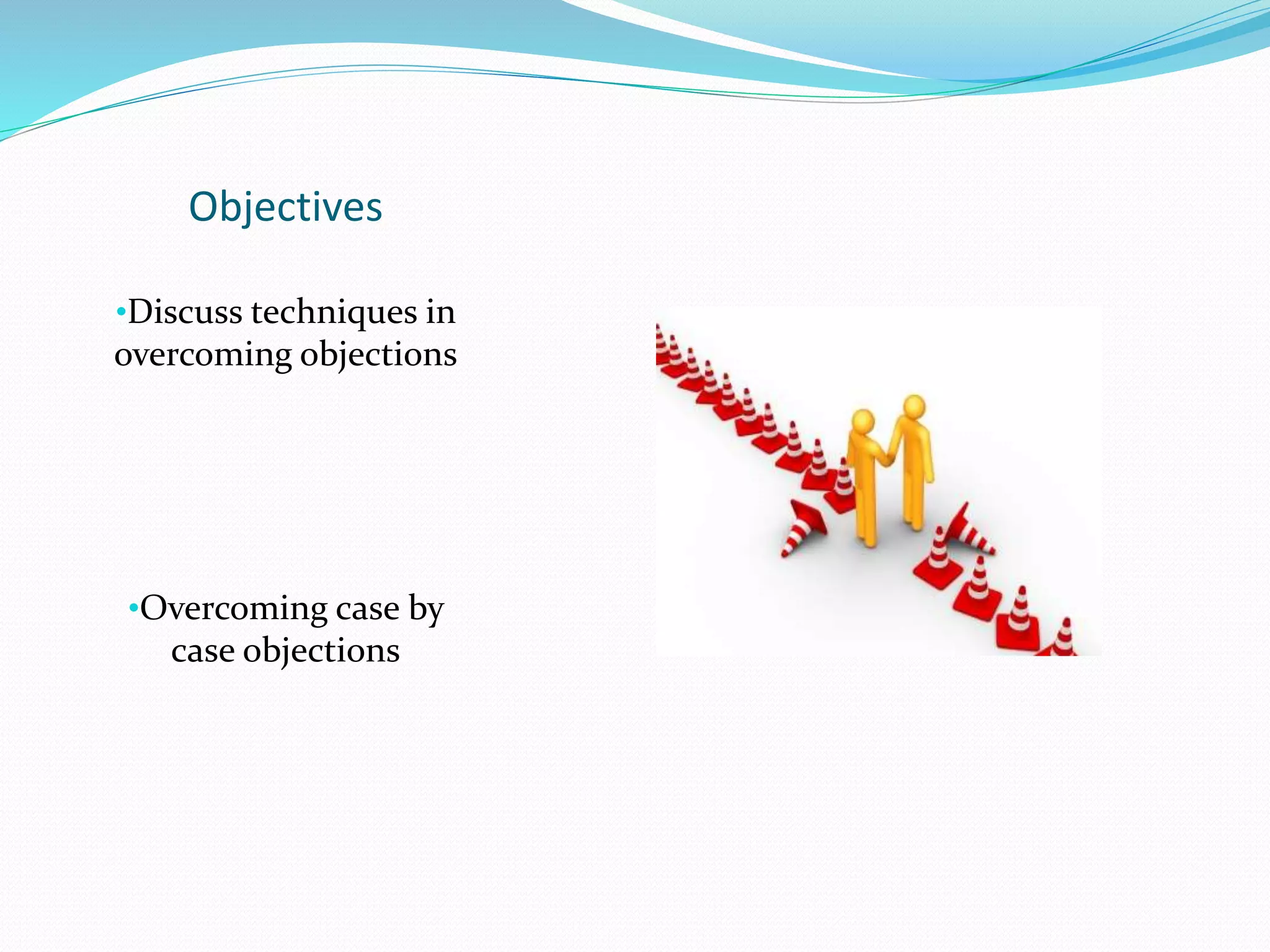 Objectives

•Discuss techniques in overcoming objections

•Overcoming case by case objections